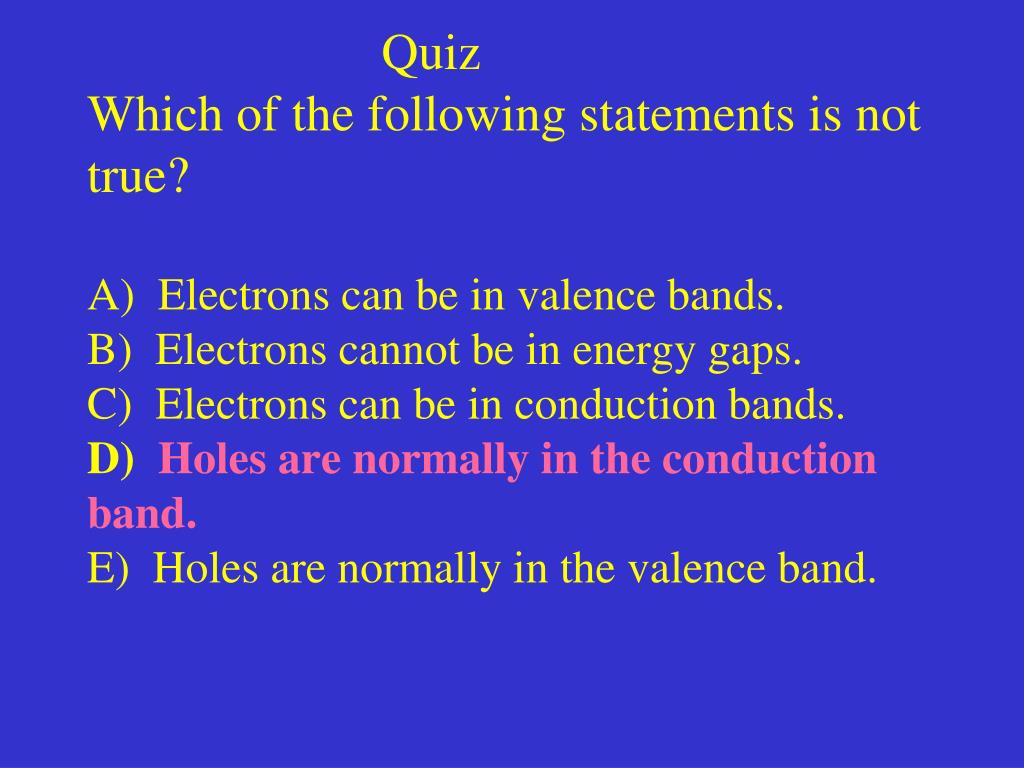 Quiz
Which of the following statements is not true?

A) Electrons can be in valence bands.
B) Electrons cannot be in energy gaps.
C) Electrons can be in conduction bands.
D) Holes are normally in the conduction band.
E) Holes are normally in the valence band.